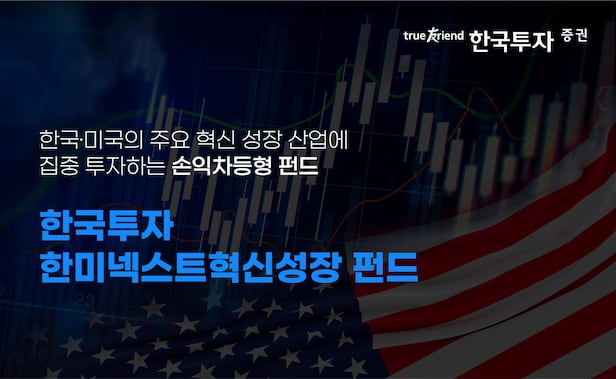 true friend 한국투자 증권

한국·미국의 주요 혁신 성장 산업에 집중 투자하는 손익차등형 펀드

한국투자
한미넥스트혁신성장 펀드